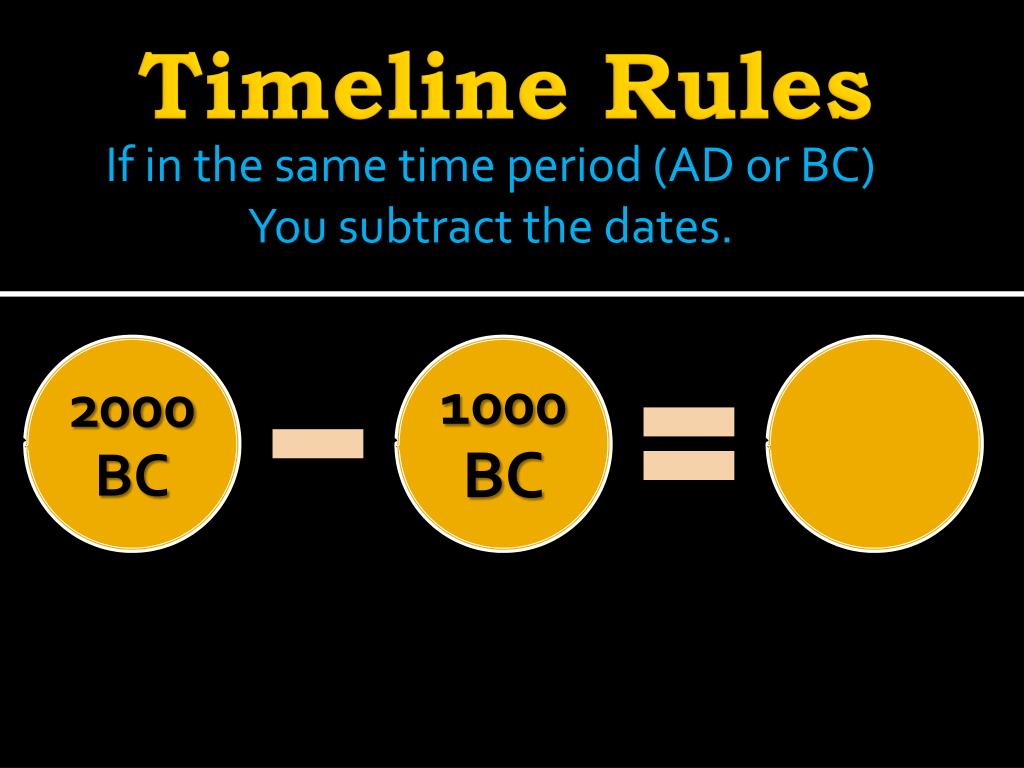 Timeline Rules

If in the same time period (AD or BC)
You subtract the dates.

2000 BC − 1000 BC =